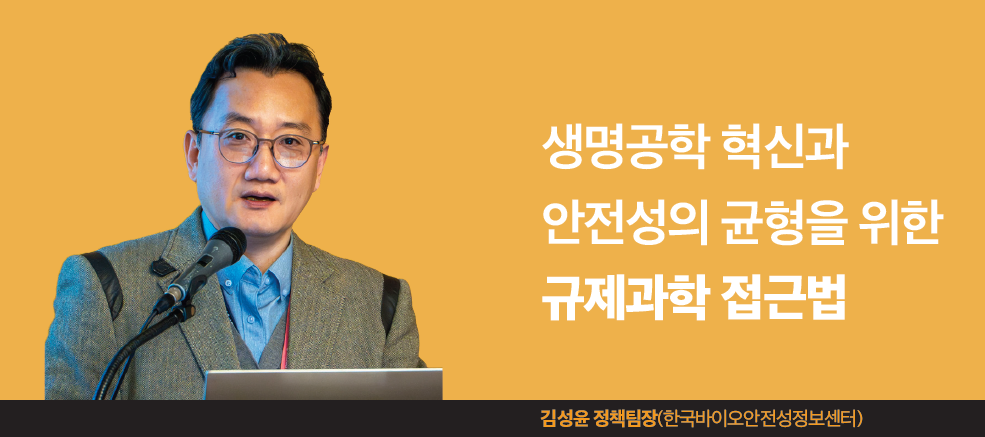 생명공학 혁신과
안전성의 균형을 위한
규제과학 접근법

김성윤 정책팀장(한국바이오안전성정보센터)